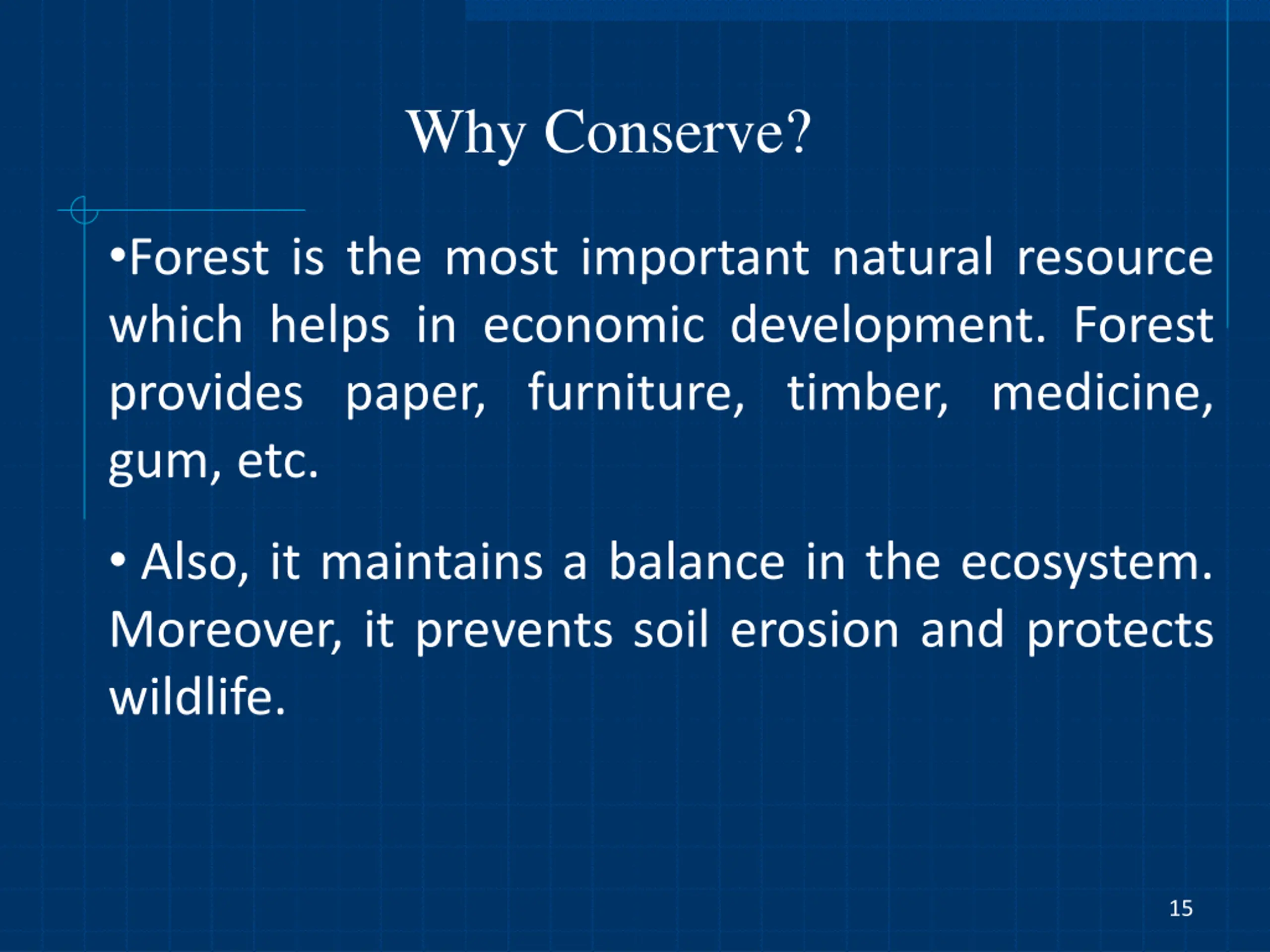 Why Conserve?

•Forest is the most important natural resource which helps in economic development. Forest provides paper, furniture, timber, medicine, gum, etc.

• Also, it maintains a balance in the ecosystem. Moreover, it prevents soil erosion and protects wildlife.

15